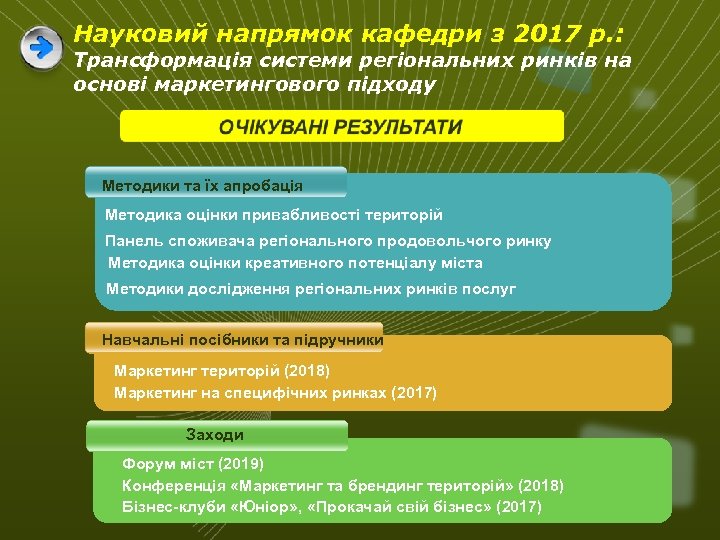 Науковий напрямок кафедри з 2017 р.:
Трансформація системи регіональних ринків на основі маркетингового підходу

ОЧІКУВАНІ РЕЗУЛЬТАТИ

Методики та їх апробація

Методика оцінки привабливості територій
Панель споживача регіонального продовольчого ринку
Методика оцінки креативного потенціалу міста
Методики дослідження регіональних ринків послуг

Навчальні посібники та підручники

Маркетинг територій (2018)
Маркетинг на специфічних ринках (2017)

Заходи

Форум міст (2019)
Конференція «Маркетинг та брендинг територій» (2018)
Бізнес-клуби «Юніор», «Прокачай свій бізнес» (2017)